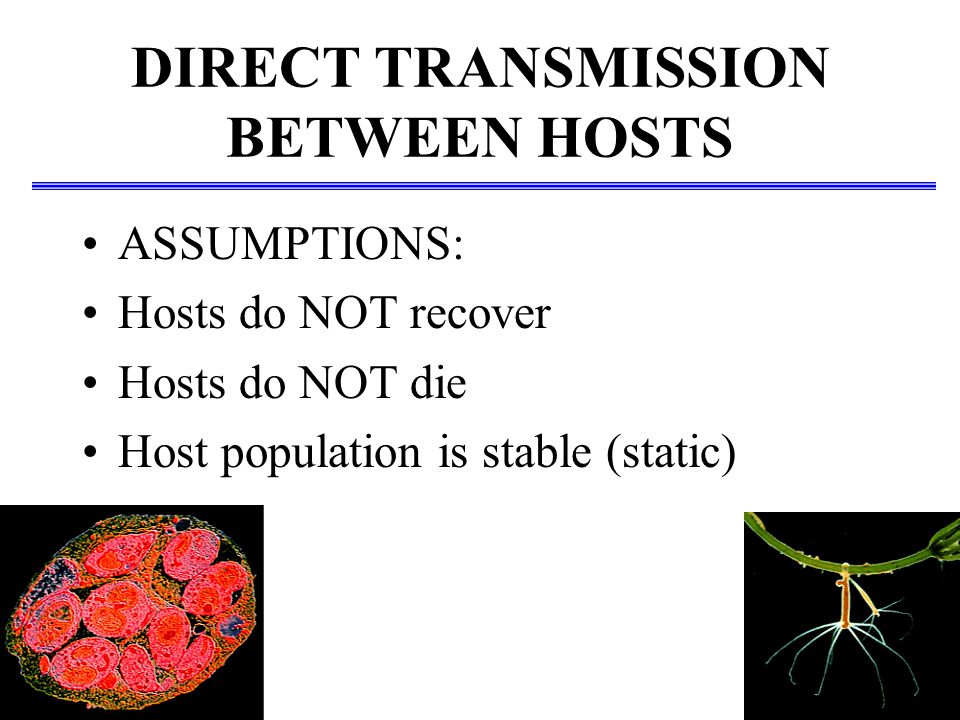 DIRECT TRANSMISSION BETWEEN HOSTS

• ASSUMPTIONS:
• Hosts do NOT recover
• Hosts do NOT die
• Host population is stable (static)